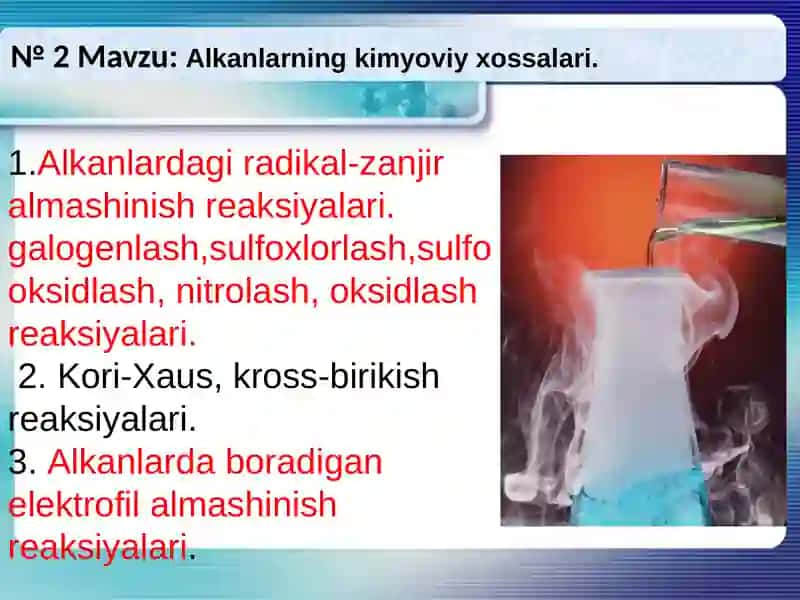 № 2 Mavzu: Alkanlarning kimyoviy xossalari.

1.Alkanlardagi radikal-zanjir almashinish reaksiyalari. galogenlash,sulfoxlorlash,sulfo oksidlash, nitrolash, oksidlash reaksiyalari.

2. Kori-Xaus, kross-birikish reaksiyalari.

3. Alkanlarda boradigan elektrofil almashinish reaksiyalari.